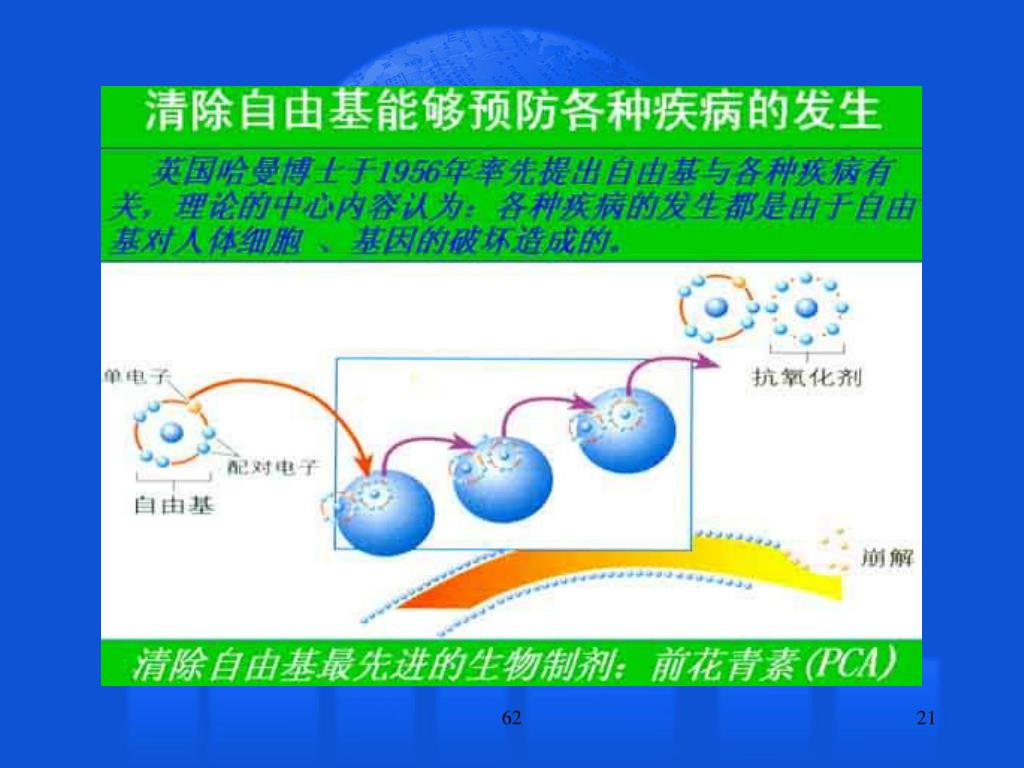 清除自由基能够预防各种疾病的发生

英国哈曼博士于1956年率先提出自由基与各种疾病有关，理论的中心内容认为：各种疾病的发生都是由于自由基对人体细胞 、基因的破坏造成的。

单电子

配对电子

自由基

抗氧化剂

崩解

清除自由基最先进的生物制剂：前花青素(PCA)

62

21